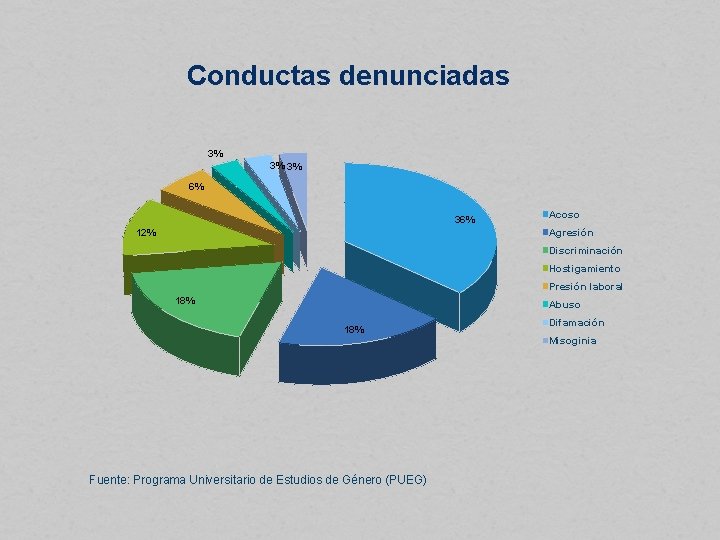 Conductas denunciadas

3%
3%
3%
6%
12%
18%
18%
36%

Acoso
Agresión
Discriminación
Hostigamiento
Presión laboral
Abuso
Difamación
Misoginia

Fuente: Programa Universitario de Estudios de Género (PUEG)